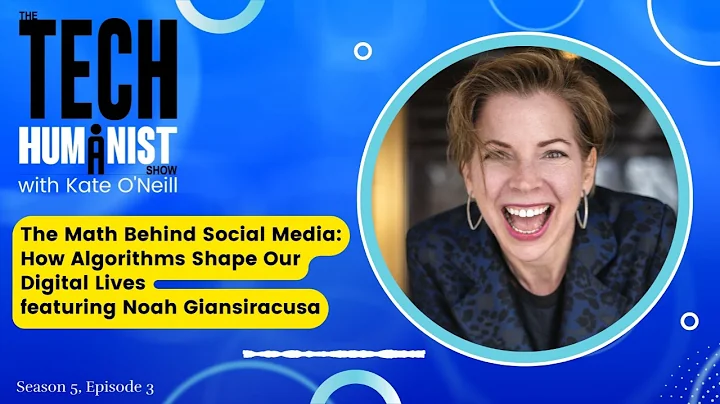 THE
TECH
HUMANIST
SHOW
with Kate O'Neill

The Math Behind Social Media: How Algorithms Shape Our Digital Lives featuring Noah Giansiracusa

Season 5, Episode 3